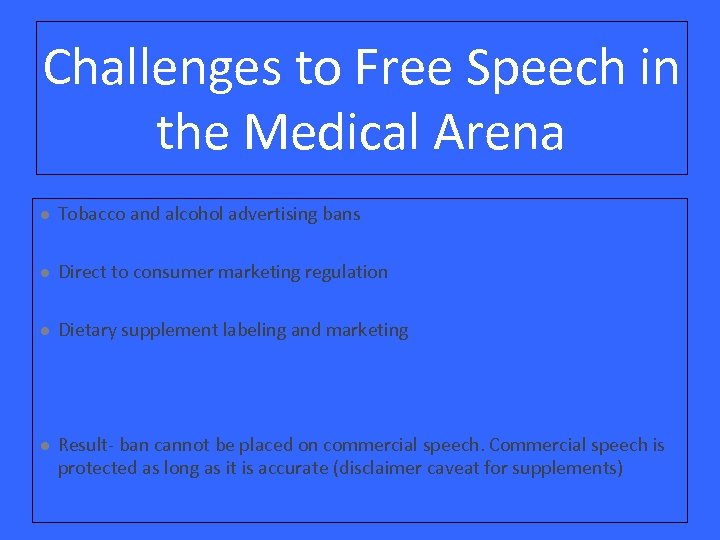 Challenges to Free Speech in the Medical Arena

- Tobacco and alcohol advertising bans
- Direct to consumer marketing regulation
- Dietary supplement labeling and marketing
- Result- ban cannot be placed on commercial speech. Commercial speech is protected as long as it is accurate (disclaimer caveat for supplements)